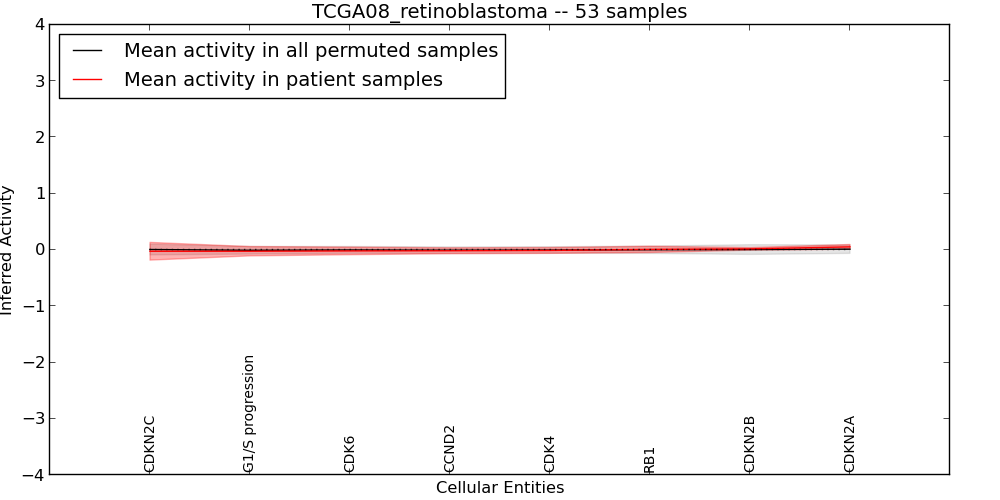 TCGA08_retinoblastoma -- 53 samples

Mean activity in all permuted samples
Mean activity in patient samples

Inferred Activity

4
3
2
1
0
−1
−2
−3
−4

CDKN2C
G1/S progression
CDK6
CCND2
CDK4
RB1
CDKN2B
CDKN2A

Cellular Entities